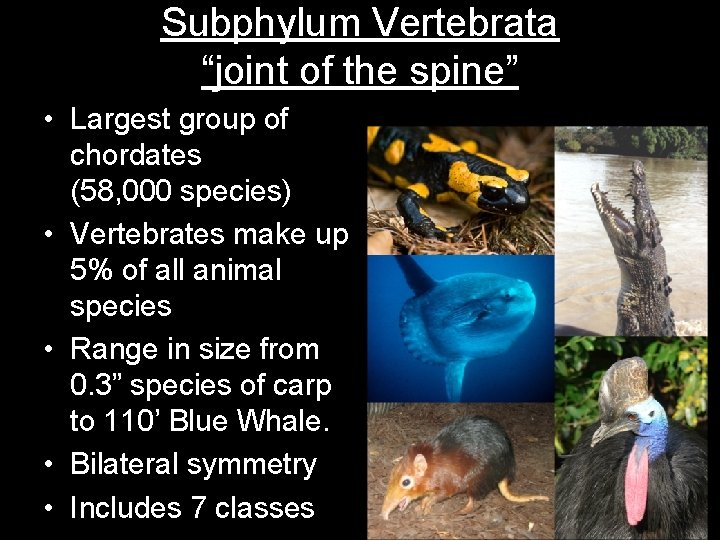 Subphylum Vertebrata
“joint of the spine”

• Largest group of chordates (58,000 species)
• Vertebrates make up 5% of all animal species
• Range in size from 0.3” species of carp to 110’ Blue Whale.
• Bilateral symmetry
• Includes 7 classes